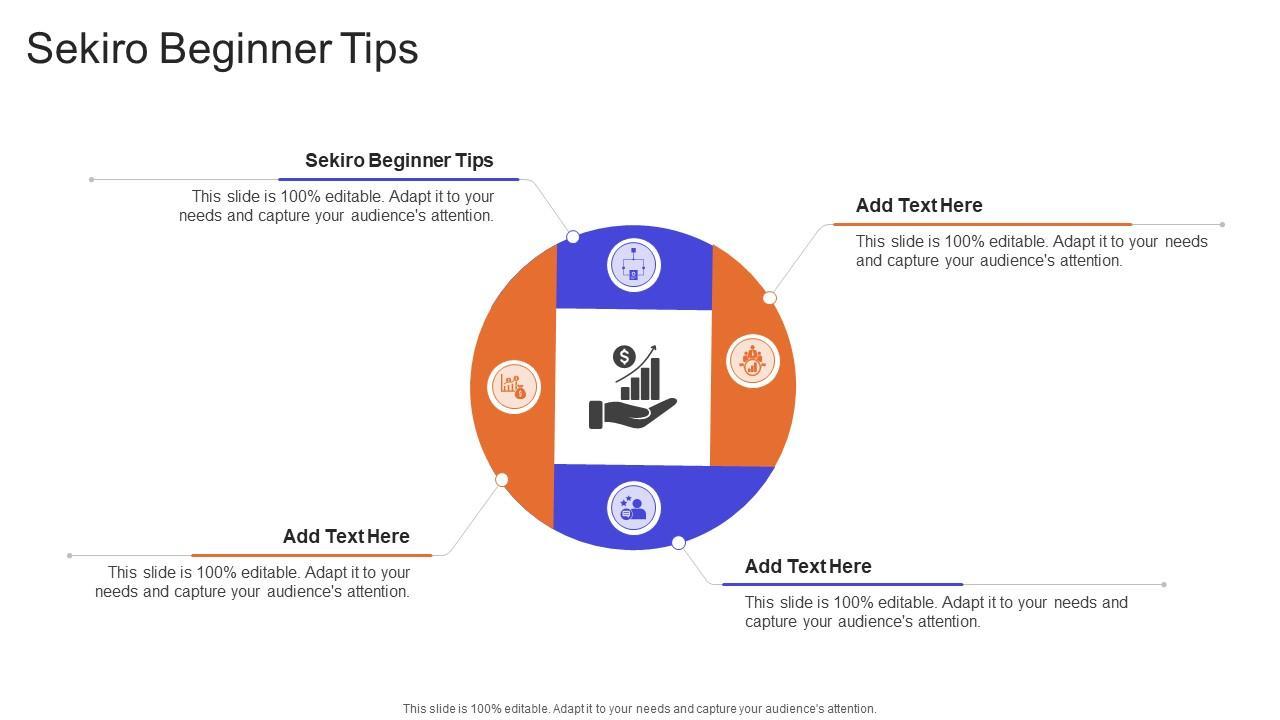 Sekiro Beginner Tips

Sekiro Beginner Tips

This slide is 100% editable. Adapt it to your needs and capture your audience's attention.

Add Text Here

This slide is 100% editable. Adapt it to your needs and capture your audience's attention.

Add Text Here

This slide is 100% editable. Adapt it to your needs and capture your audience's attention.

Add Text Here

This slide is 100% editable. Adapt it to your needs and capture your audience's attention.

This slide is 100% editable. Adapt it to your needs and capture your audience's attention.